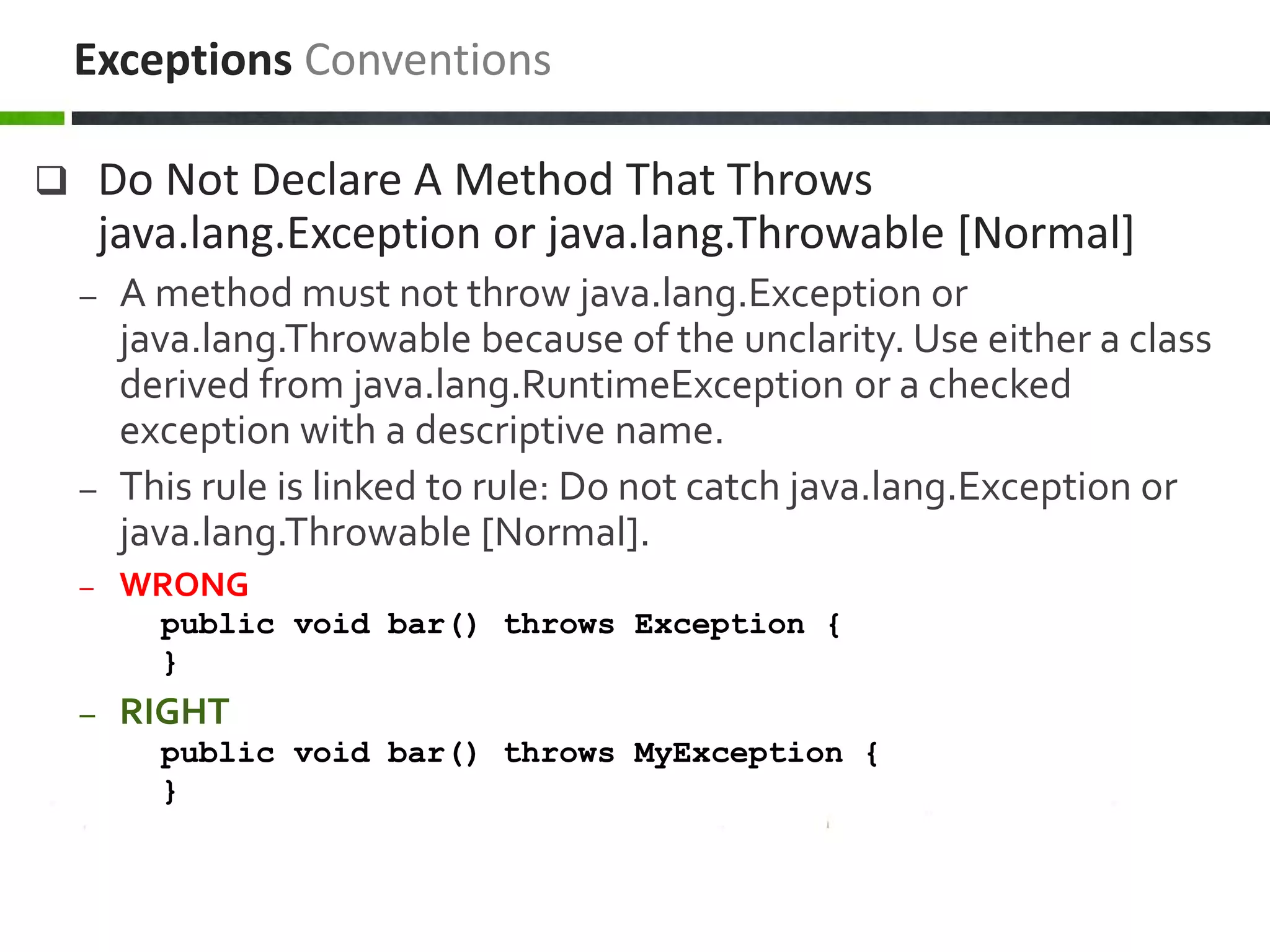 Exceptions Conventions

❑ Do Not Declare A Method That Throws java.lang.Exception or java.lang.Throwable [Normal]

– A method must not throw java.lang.Exception or java.lang.Throwable because of the unclarity. Use either a class derived from java.lang.RuntimeException or a checked exception with a descriptive name.

– This rule is linked to rule: Do not catch java.lang.Exception or java.lang.Throwable [Normal].

– WRONG
public void bar() throws Exception {
}

– RIGHT
public void bar() throws MyException {
}